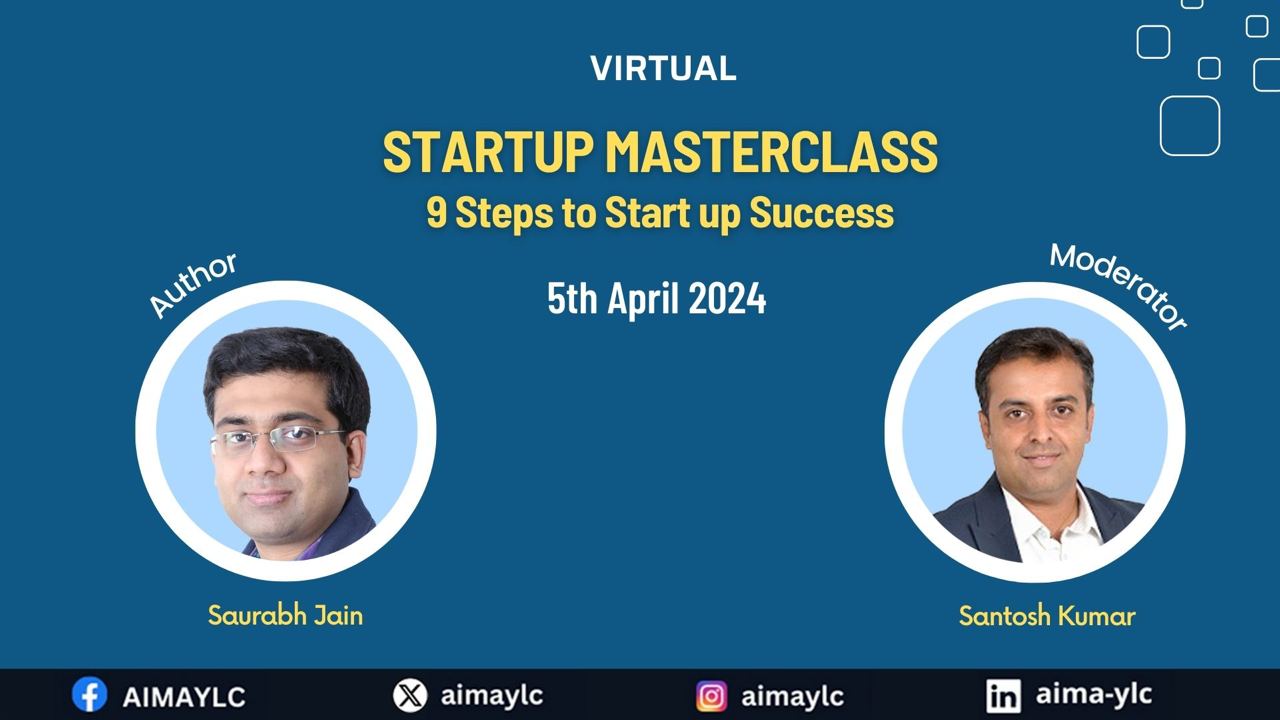 VIRTUAL

STARTUP MASTERCLASS
9 Steps to Start up Success

5th April 2024

Author

Saurabh Jain

Moderator

Santosh Kumar

AIMAYLC aimaylc aimaylc aima-ylc